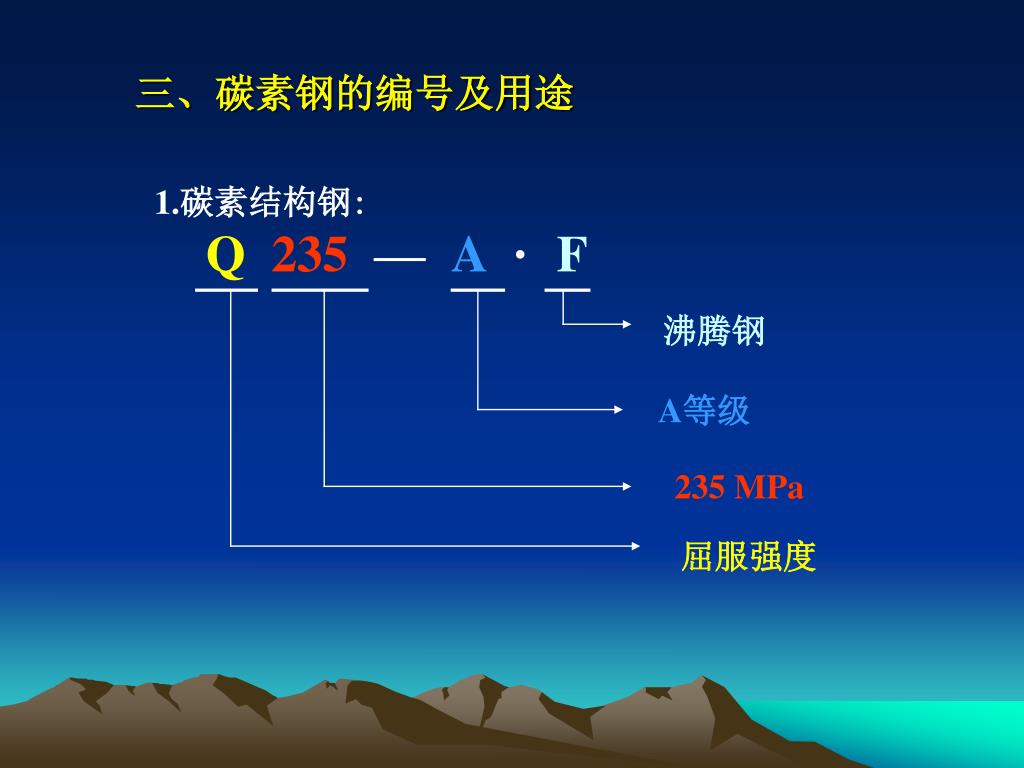 三、碳素钢的编号及用途

1.碳素结构钢:

Q 235 — A · F

沸腾钢

A等级

235 MPa

屈服强度